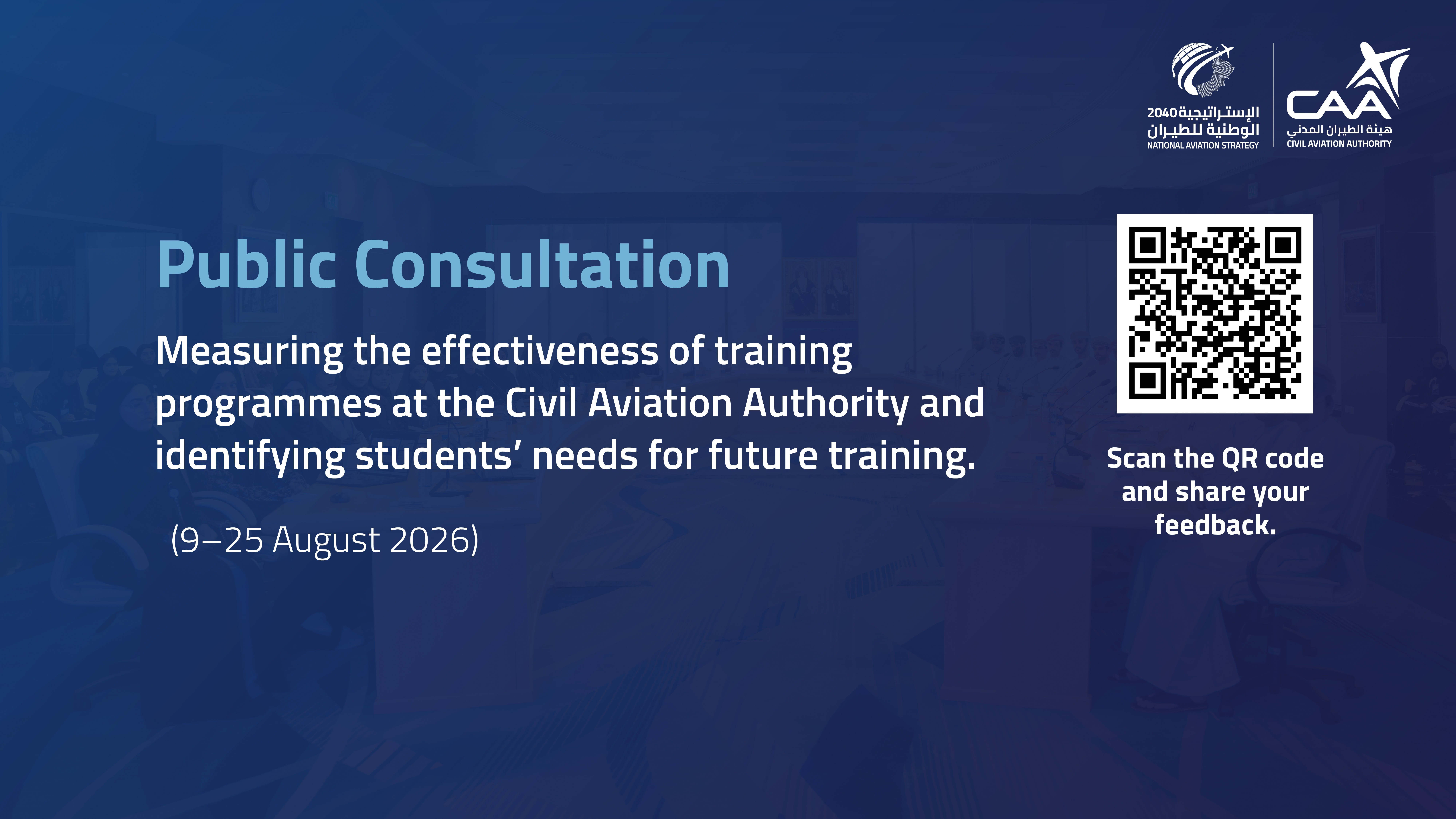 الإستراتيجية 2040
الوطنية للطيران
NATIONAL AVIATION STRATEGY

CAA
هيئة الطيران المدني
CIVIL AVIATION AUTHORITY

Public Consultation

Measuring the effectiveness of training programmes at the Civil Aviation Authority and identifying students' needs for future training.

(9–25 August 2026)

Scan the QR code and share your feedback.